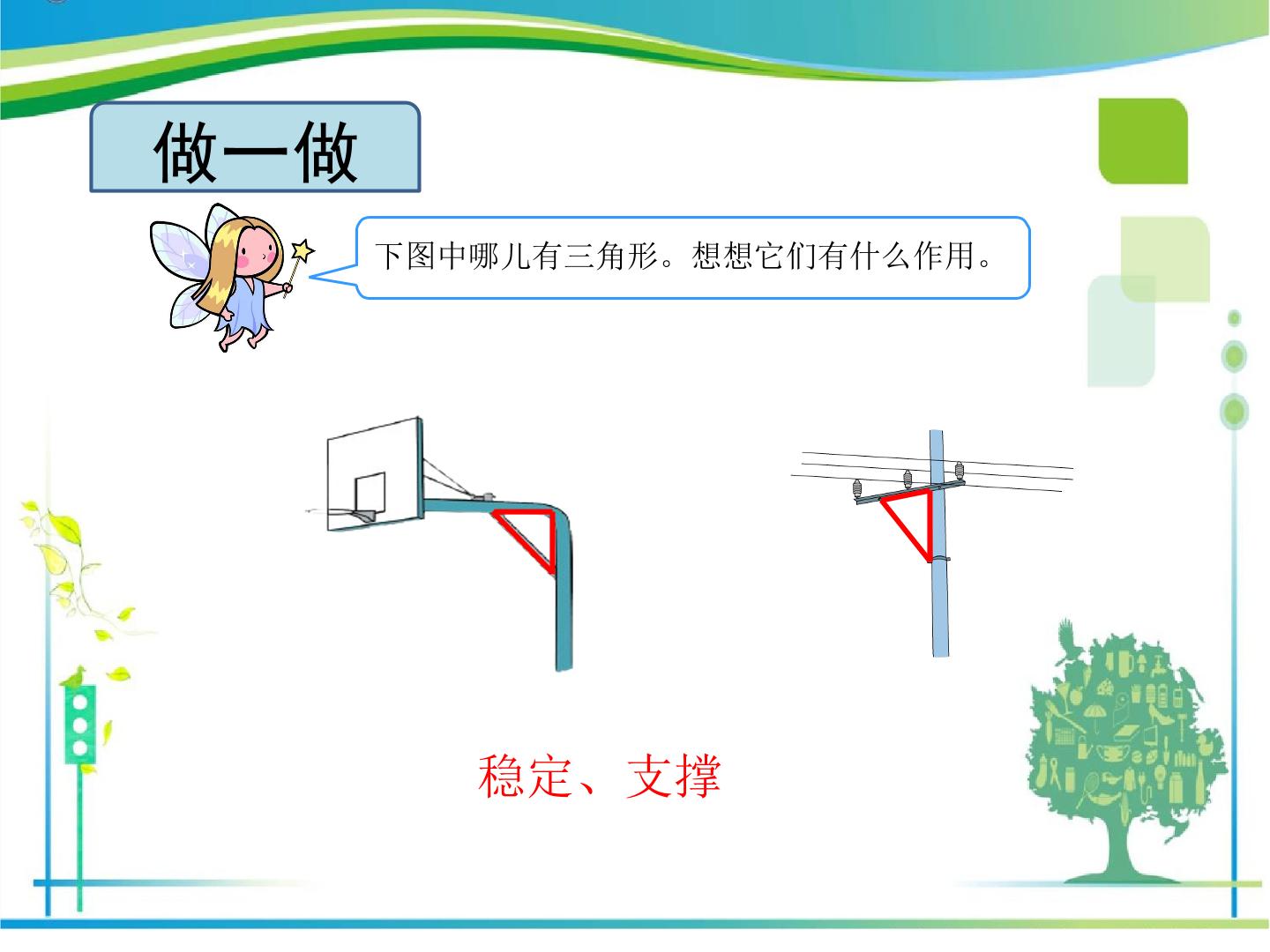 做一做

下图中哪儿有三角形。想想它们有什么作用。

稳定、支撑